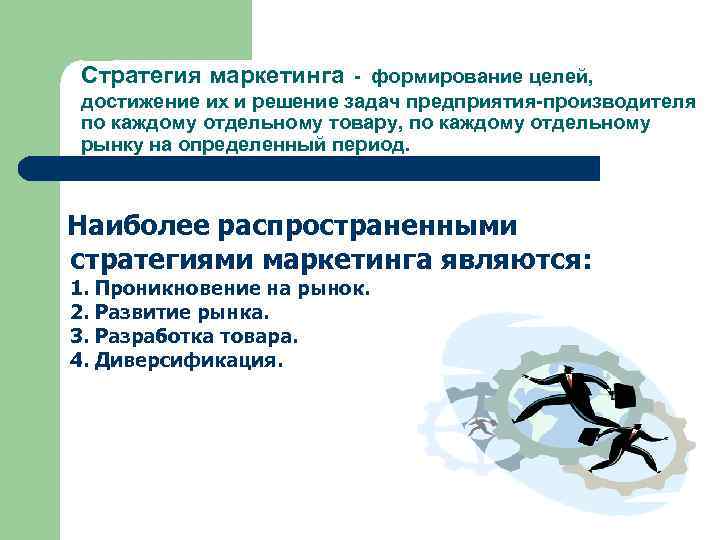 Стратегия маркетинга - формирование целей, достижение их и решение задач предприятия-производителя по каждому отдельному товару, по каждому отдельному рынку на определенный период.

Наиболее распространенными стратегиями маркетинга являются:
1. Проникновение на рынок.
2. Развитие рынка.
3. Разработка товара.
4. Диверсификация.